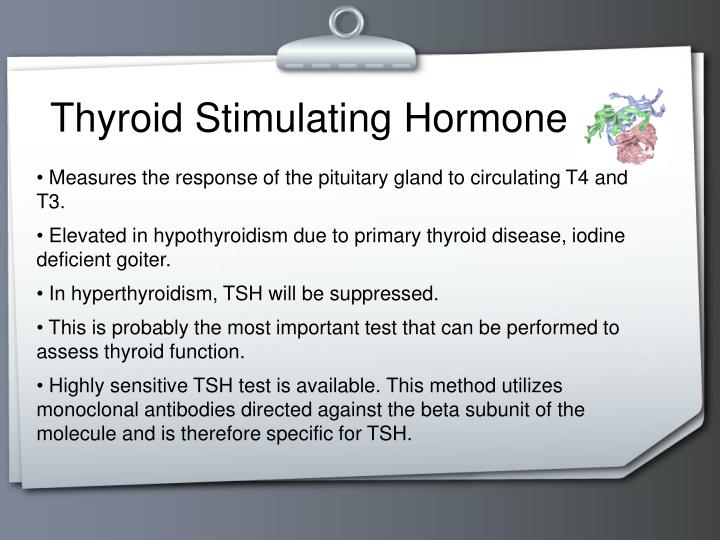 Thyroid Stimulating Hormone

• Measures the response of the pituitary gland to circulating T4 and T3.

• Elevated in hypothyroidism due to primary thyroid disease, iodine deficient goiter.

• In hyperthyroidism, TSH will be suppressed.

• This is probably the most important test that can be performed to assess thyroid function.

• Highly sensitive TSH test is available. This method utilizes monoclonal antibodies directed against the beta subunit of the molecule and is therefore specific for TSH.